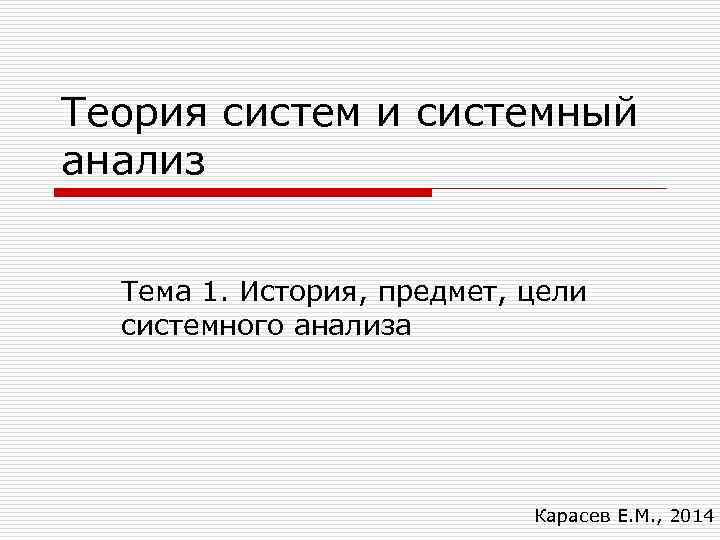 Теория систем и системный анализ

Тема 1. История, предмет, цели системного анализа

Карасев Е.М., 2014